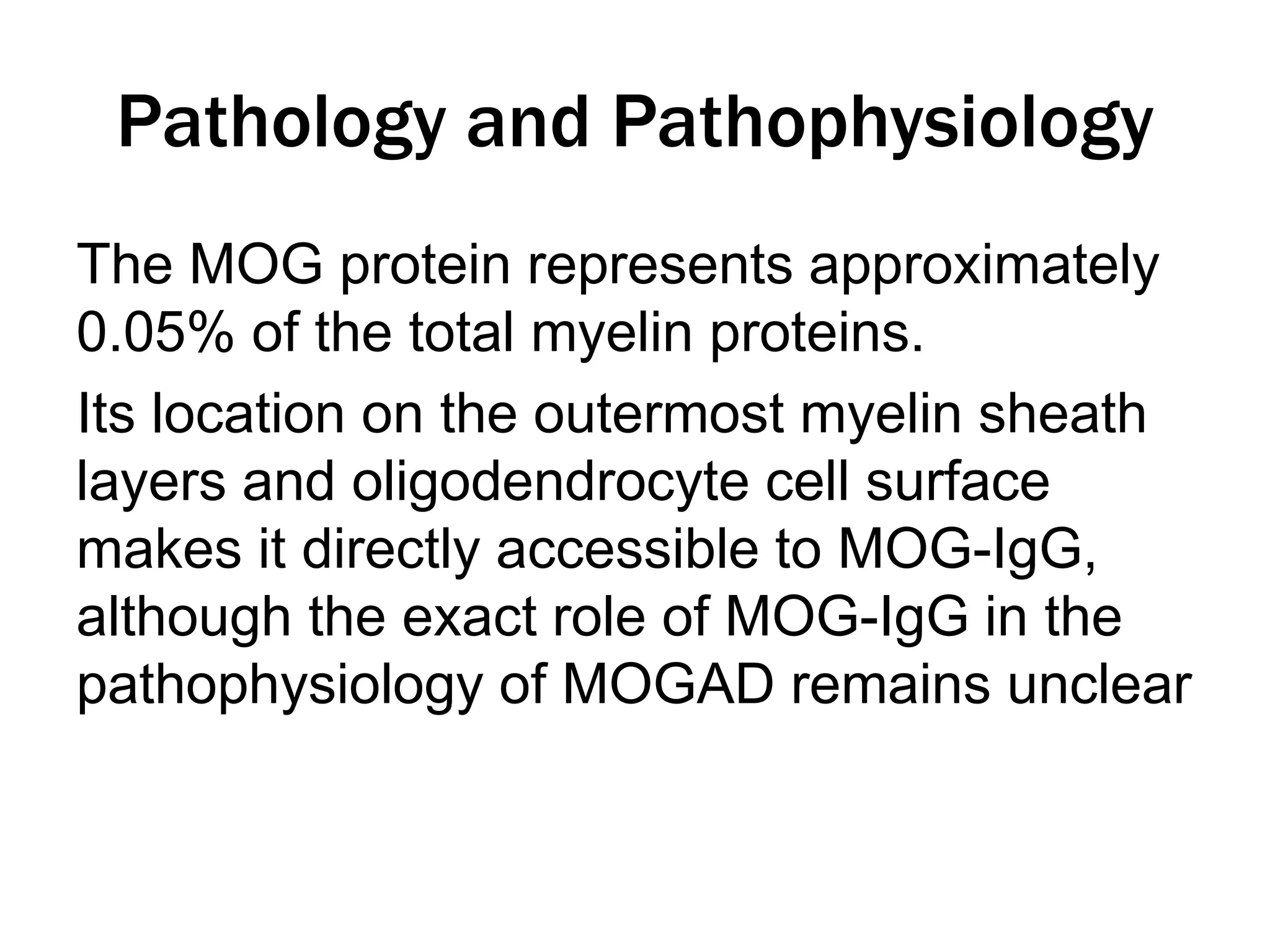 Pathology and Pathophysiology

The MOG protein represents approximately 0.05% of the total myelin proteins.

Its location on the outermost myelin sheath layers and oligodendrocyte cell surface makes it directly accessible to MOG-IgG, although the exact role of MOG-IgG in the pathophysiology of MOGAD remains unclear